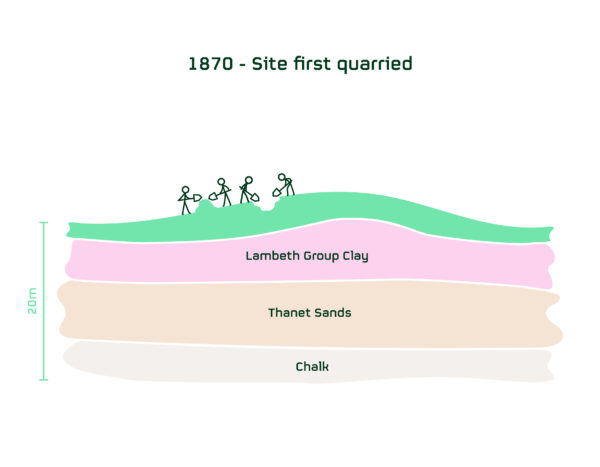 1870 - Site first quarried

20m

Lambeth Group Clay

Thanet Sands

Chalk